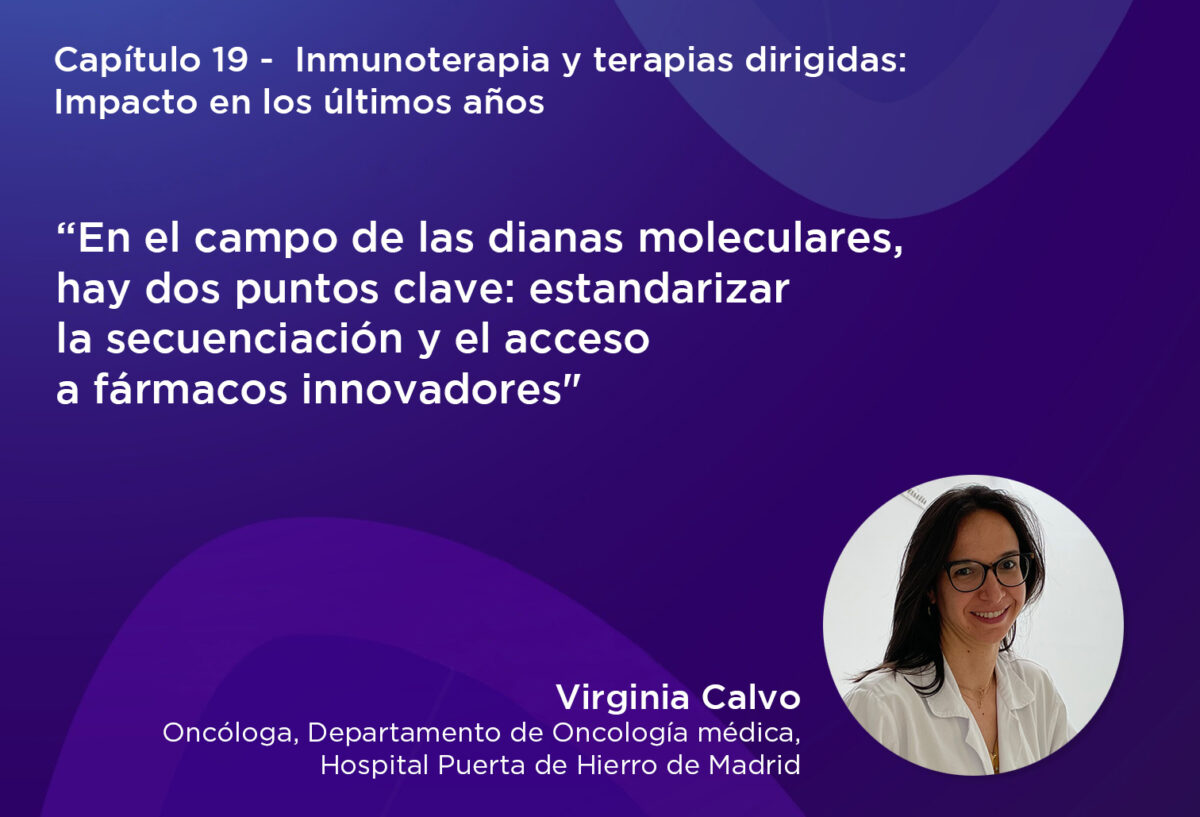 Capítulo 19 - Inmunoterapia y terapias dirigidas: Impacto en los últimos años

“En el campo de las dianas moleculares, hay dos puntos clave: estandarizar la secuenciación y el acceso a fármacos innovadores"

Virginia Calvo
Oncóloga, Departamento de Oncología médica, Hospital Puerta de Hierro de Madrid